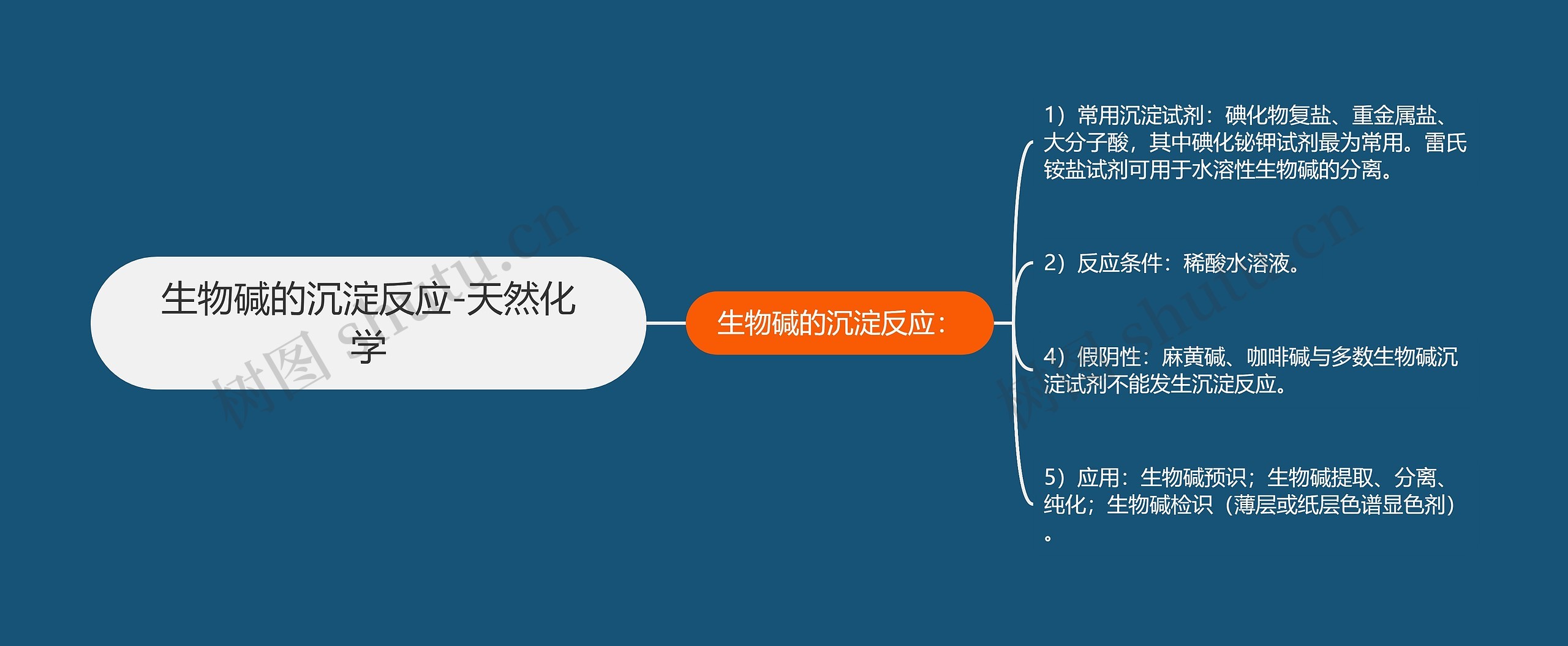 生物碱的沉淀反应-天然化学

生物碱的沉淀反应：

1）常用沉淀试剂：碘化物复盐、重金属盐、大分子酸，其中碘化铋钾试剂最为常用。雷氏铵盐试剂可用于水溶性生物碱的分离。

2）反应条件：稀酸水溶液。

4）假阴性：麻黄碱、咖啡碱与多数生物碱沉淀试剂不能发生沉淀反应。

5）应用：生物碱预识；生物碱提取、分离、纯化；生物碱检识（薄层或纸层色谱显色剂）。

树图 shutu.cn

树图 shutu.cn